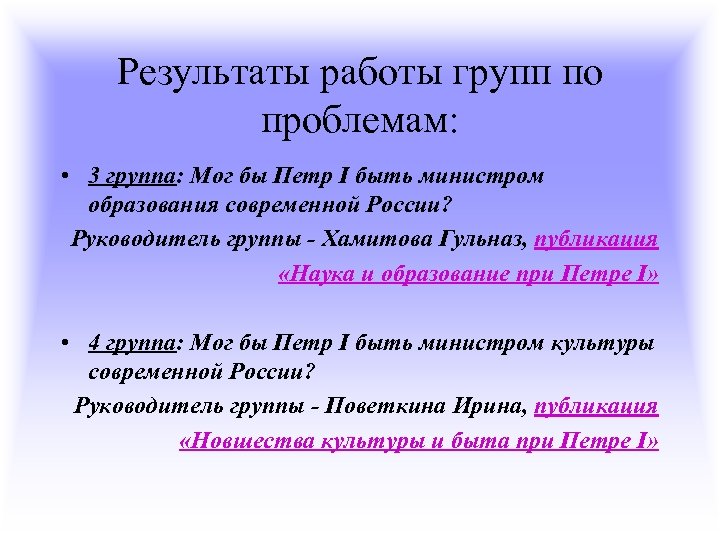 Результаты работы групп по проблемам:

• 3 группа: Мог бы Петр I быть министром образования современной России?

Руководитель группы - Хамитова Гульназ, публикация «Наука и образование при Петре I»

• 4 группа: Мог бы Петр I быть министром культуры современной России?

Руководитель группы - Поветкина Ирина, публикация «Новшества культуры и быта при Петре I»